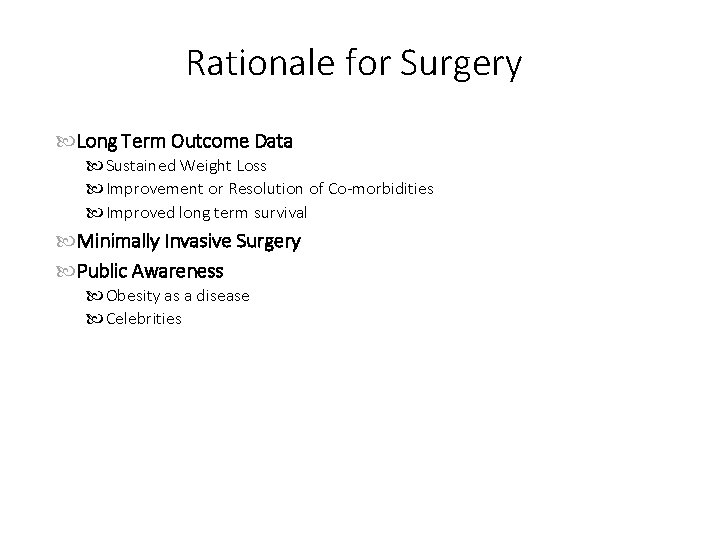 Rationale for Surgery

Long Term Outcome Data
Sustained Weight Loss
Improvement or Resolution of Co-morbidities
Improved long term survival
Minimally Invasive Surgery
Public Awareness
Obesity as a disease
Celebrities